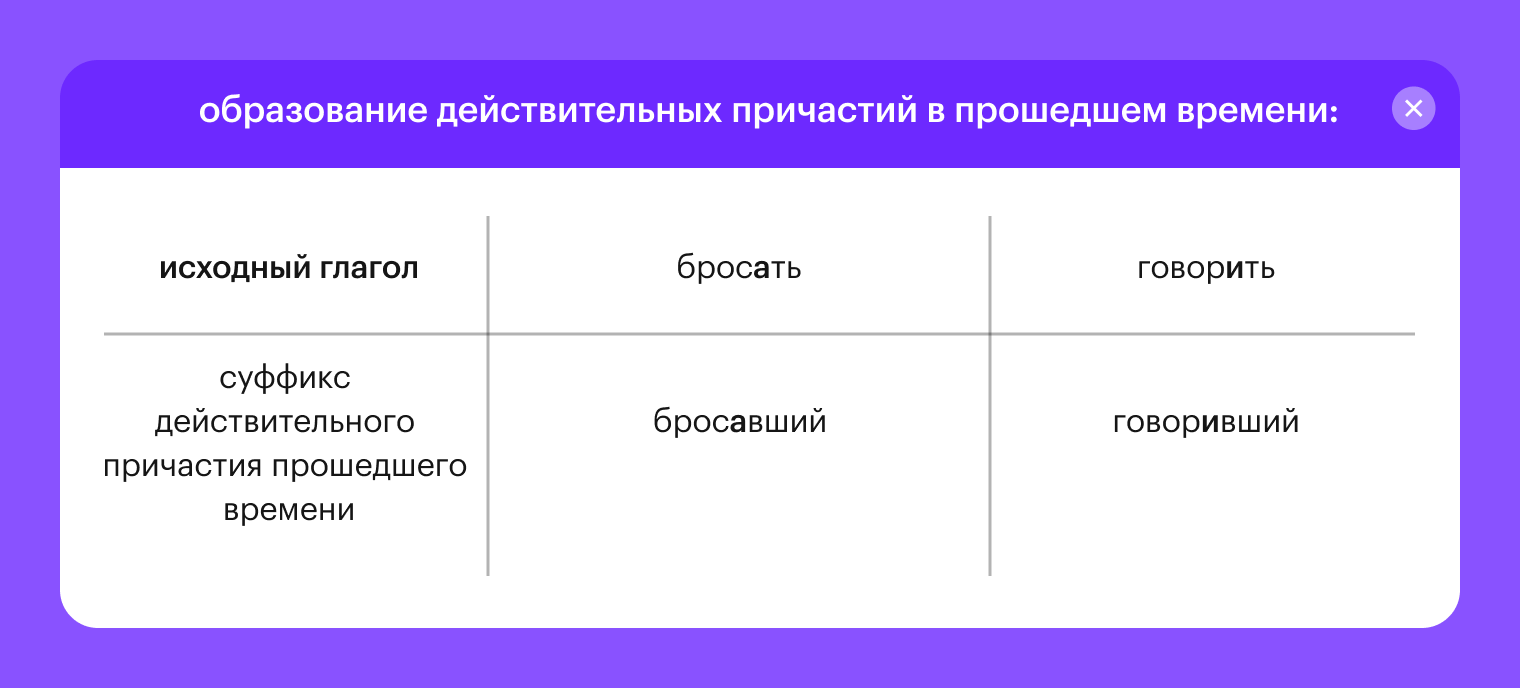 образование действительных причастий в прошедшем времени:

| исходный глагол | бросать | говорить |
|---|---|---|
| суффикс действительного причастия прошедшего времени | бросавший | говоривший |